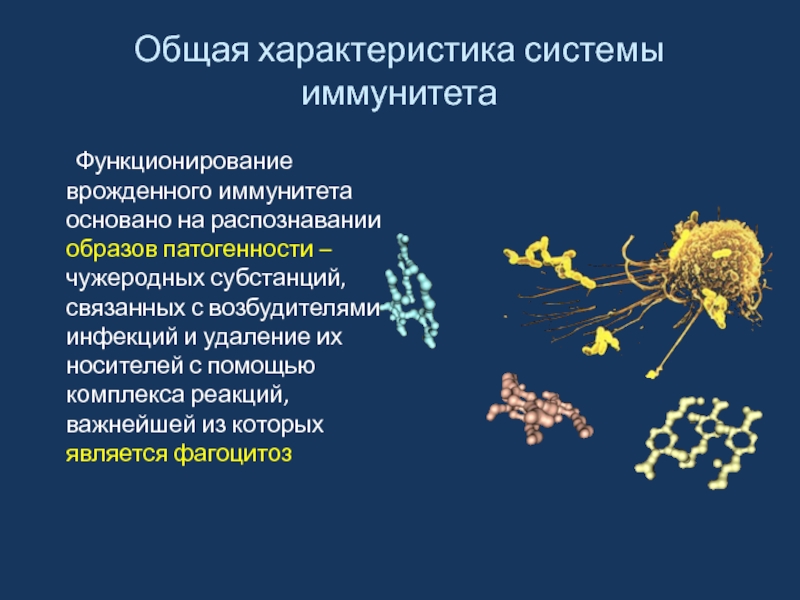 Общая характеристика системы иммунитета

Функционирование врожденного иммунитета основано на распознавании образов патогенности – чужеродных субстанций, связанных с возбудителями инфекций и удаление их носителей с помощью комплекса реакций, важнейшей из которых является фагоцитоз